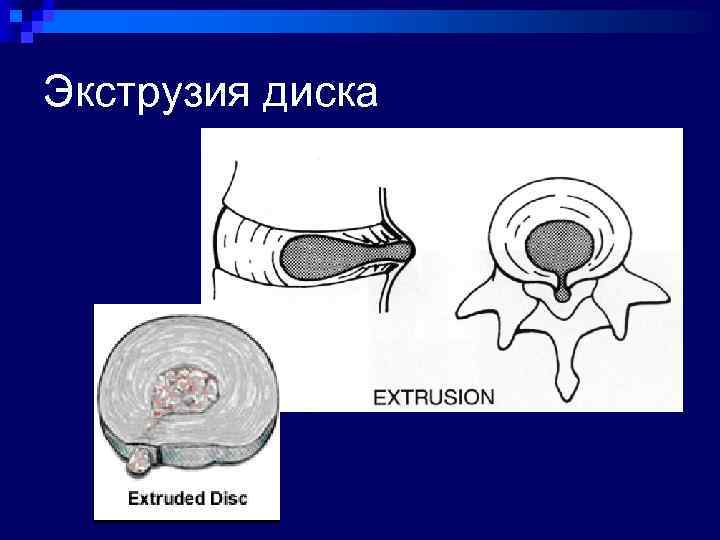 Экструзия диска

EXTRUSION

Extruded Disc